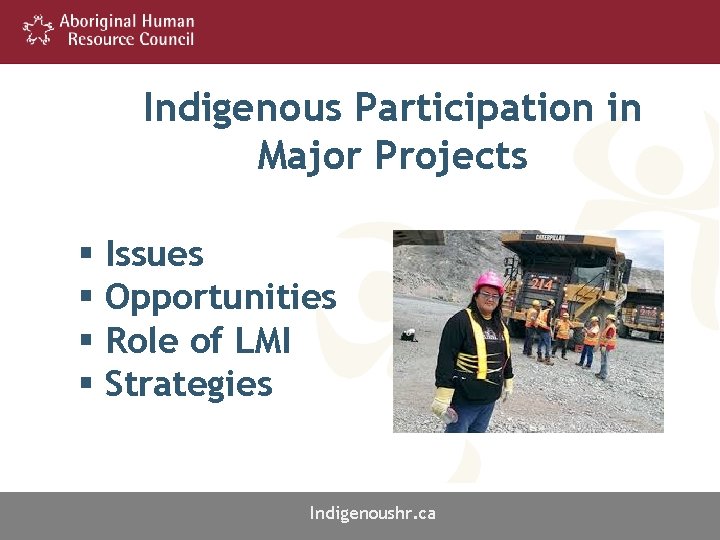 Aboriginal Human Resource Council

Indigenous Participation in Major Projects

▪ Issues
▪ Opportunities
▪ Role of LMI
▪ Strategies

CATERPILLAR
214

Indigenoushr.ca